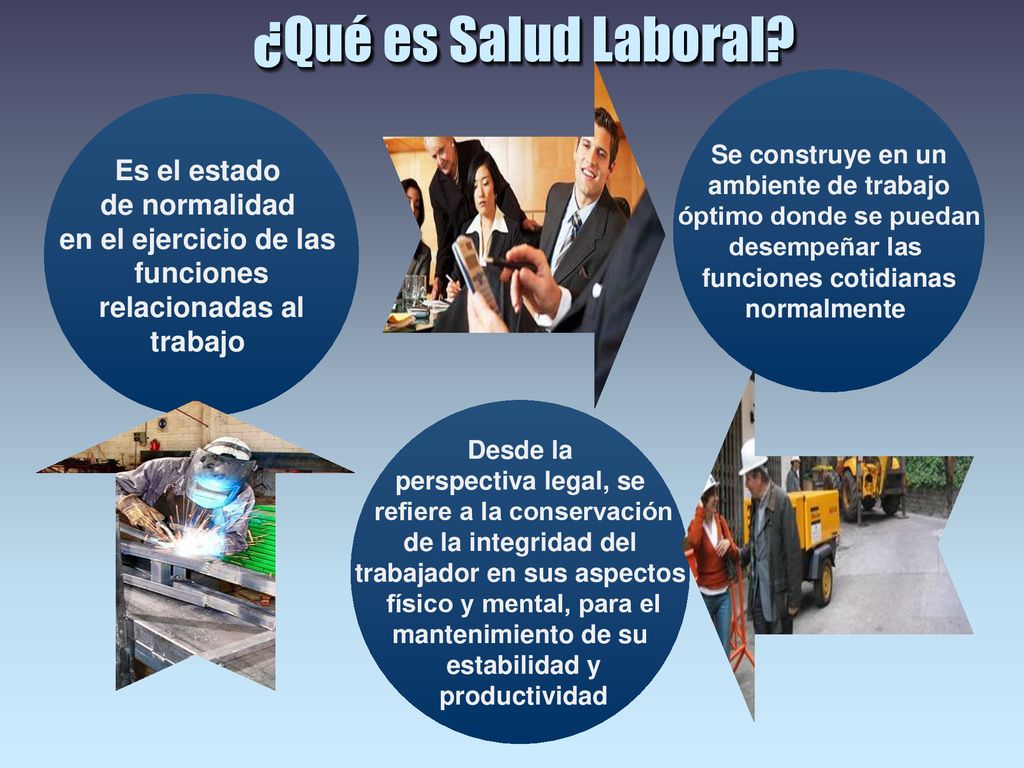 ¿Qué es Salud Laboral?

Es el estado de normalidad en el ejercicio de las funciones relacionadas al trabajo

Se construye en un ambiente de trabajo óptimo donde se puedan desempeñar las funciones cotidianas normalmente

Desde la perspectiva legal, se refiere a la conservación de la integridad del trabajador en sus aspectos físico y mental, para el mantenimiento de su estabilidad y productividad